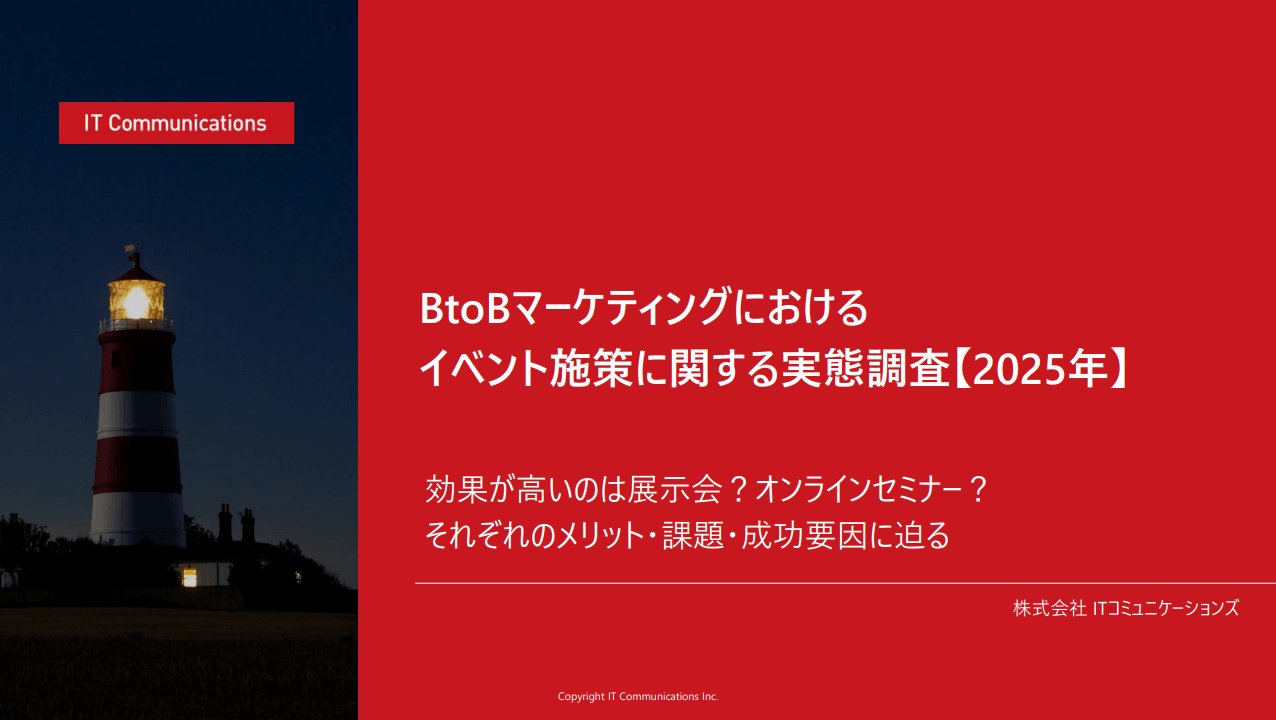 IT Communications

BtoBマーケティングにおける
イベント施策に関する実態調査【2025年】

効果が高いのは展示会？オンラインセミナー？
それぞれのメリット・課題・成功要因に迫る

株式会社 ITコミュニケーションズ

Copyright IT Communications Inc.